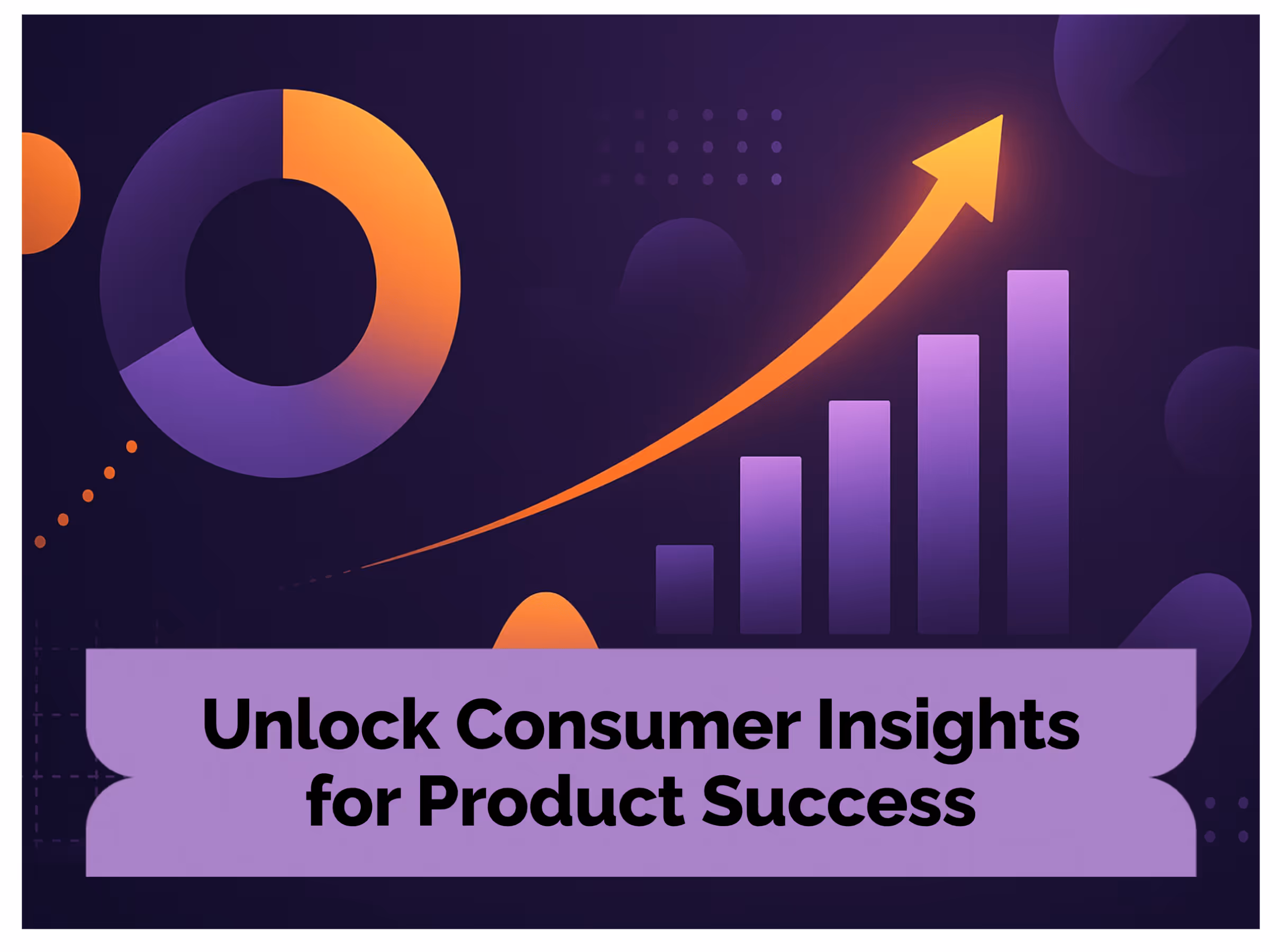 Unlock Consumer Insights for Product Success